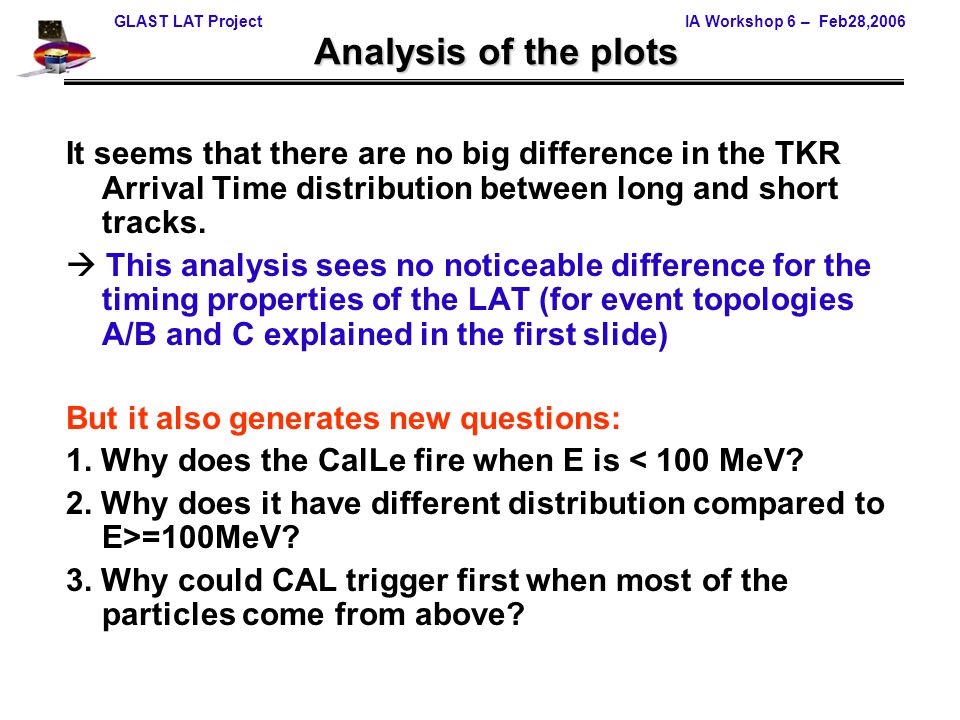 GLAST LAT Project

IA Workshop 6 – Feb28,2006

Analysis of the plots

It seems that there are no big difference in the TKR Arrival Time distribution between long and short tracks.

→ This analysis sees no noticeable difference for the timing properties of the LAT (for event topologies A/B and C explained in the first slide)

But it also generates new questions:

1. Why does the CalLe fire when E is < 100 MeV?

2. Why does it have different distribution compared to E>=100MeV?

3. Why could CAL trigger first when most of the particles come from above?